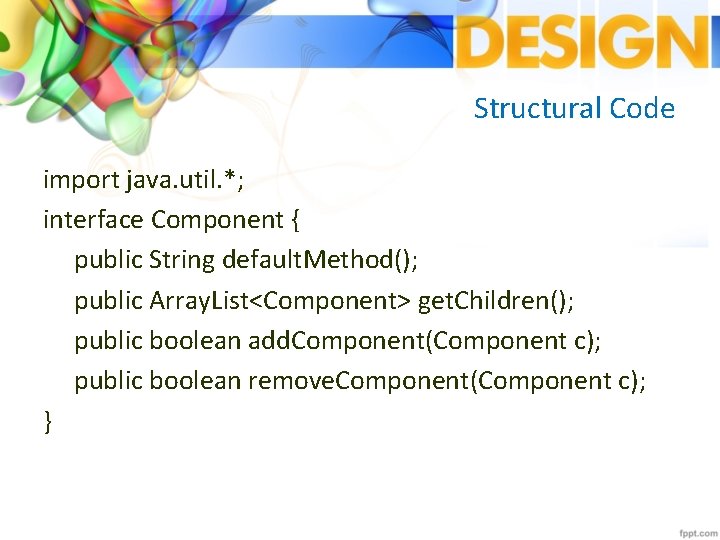 DESIGN

Structural Code

import java.util.*;
interface Component {
public String defaultMethod();
public ArrayList<Component> getChildren();
public boolean addComponent(Component c);
public boolean removeComponent(Component c);
}

fppt.com